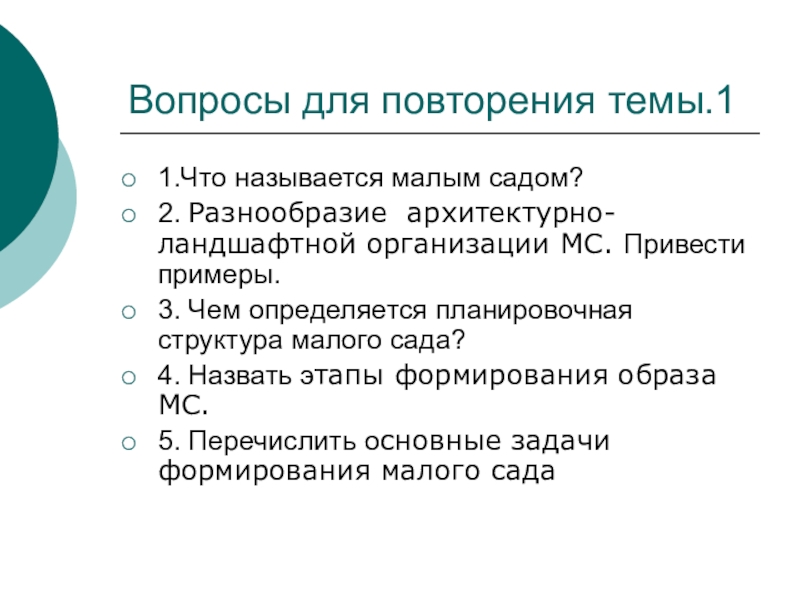 Вопросы для повторения темы.1

1.Что называется малым садом?

2. Разнообразие архитектурно-ландшафтной организации МС. Привести примеры.

3. Чем определяется планировочная структура малого сада?

4. Назвать этапы формирования образа МС.

5. Перечислить основные задачи формирования малого сада